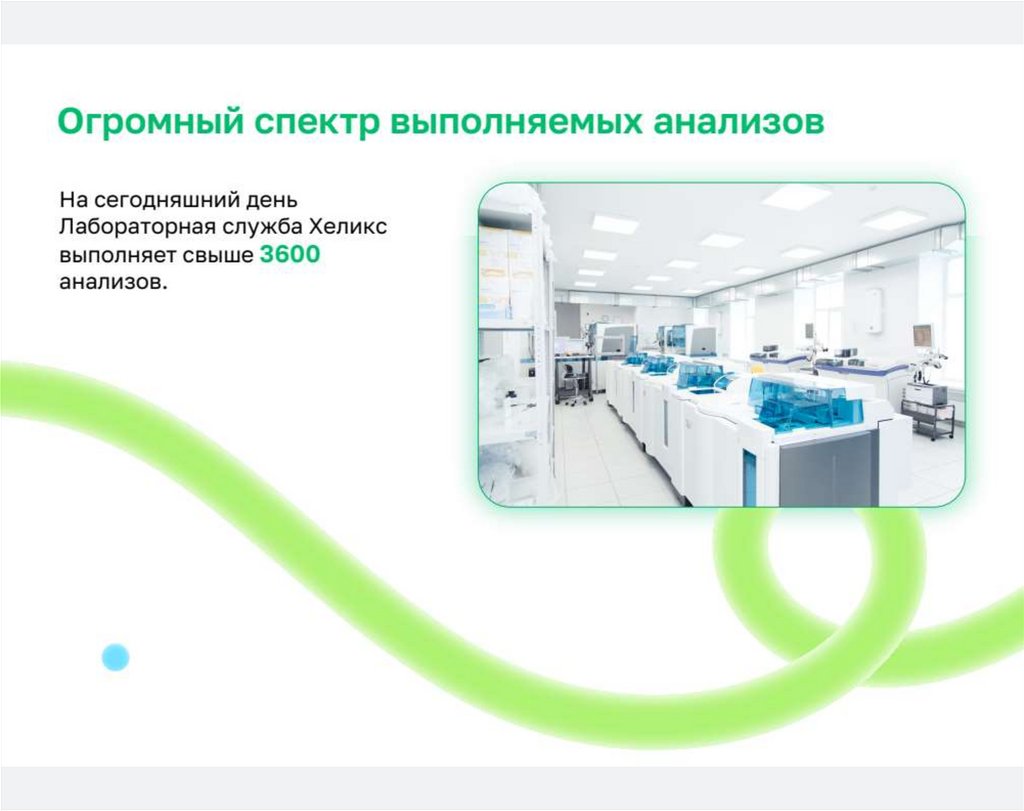 Огромный спектр выполняемых анализов

На сегодняшний день Лабораторная служба Хеликс выполняет свыше 3600 анализов.